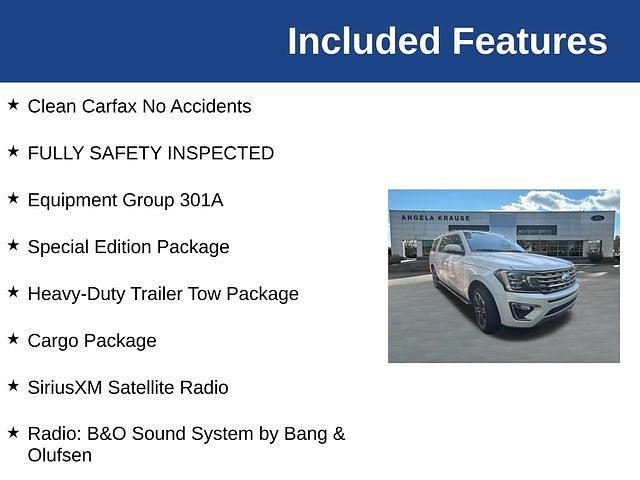 Included Features

★ Clean Carfax No Accidents

★ FULLY SAFETY INSPECTED

★ Equipment Group 301A

★ Special Edition Package

★ Heavy-Duty Trailer Tow Package

★ Cargo Package

★ SiriusXM Satellite Radio

★ Radio: B&O Sound System by Bang & Olufsen

ANGELA KRAUSE

Ford